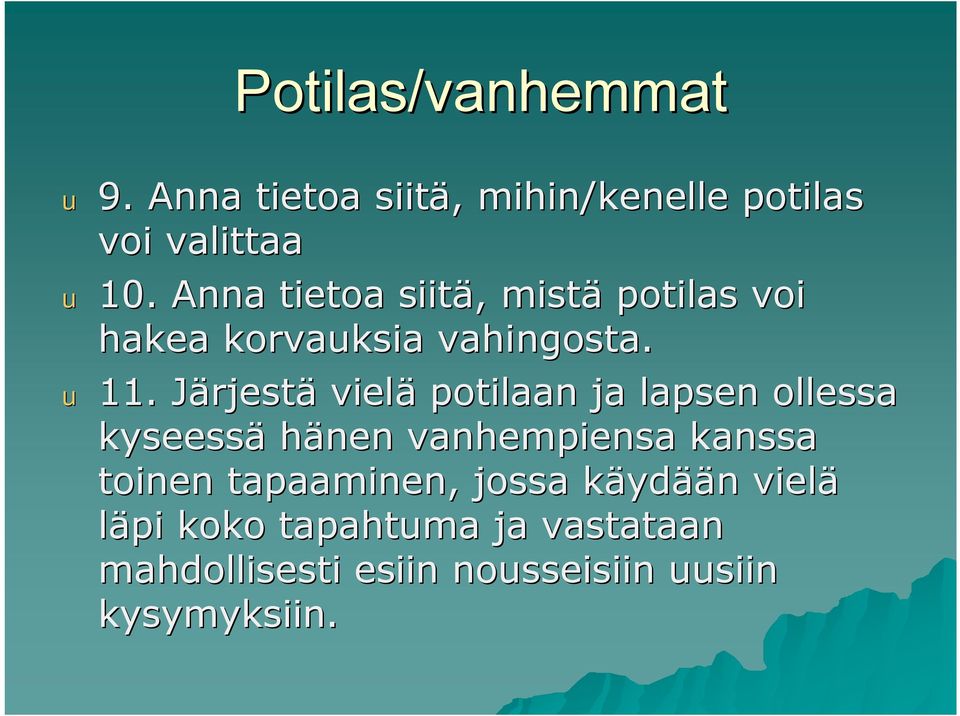 Potilas/vanhemmat

u 9. Anna tietoa siitä, mihin/kenelle potilas voi valittaa

u 10. Anna tietoa siitä, mistä potilas voi hakea korvauksia vahingosta.

u 11. Järjestä vielä potilaan ja lapsen ollessa kyseessä hänen vanhempiensa kanssa toinen tapaaminen, jossa käydään vielä läpi koko tapahtuma ja vastataan mahdollisesti esiin nousseisiin uusiin kysymyksiin.